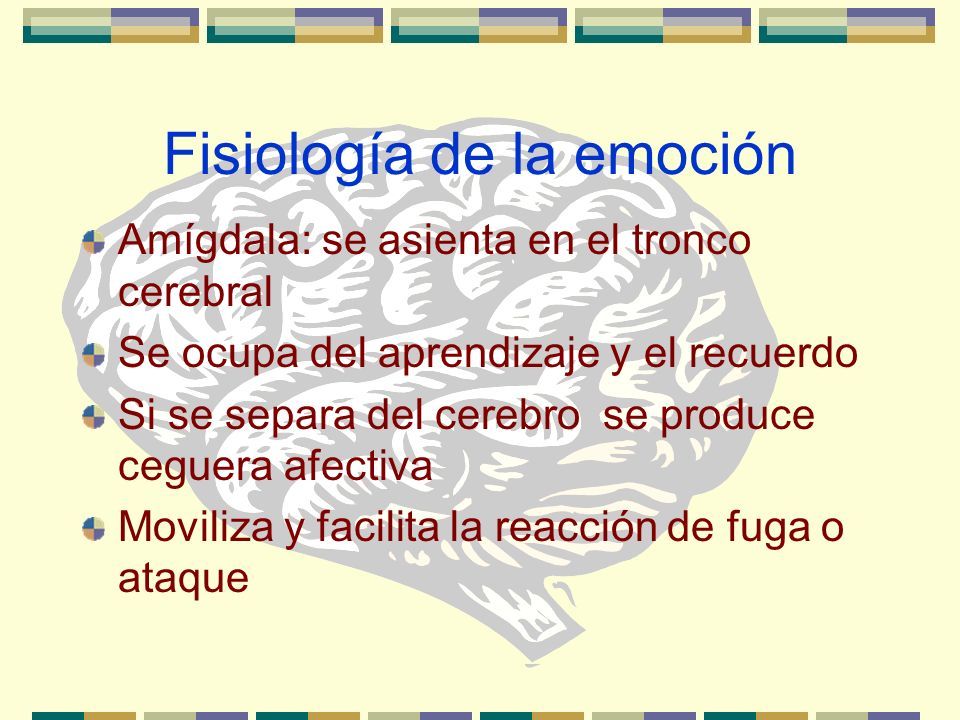 Fisiología de la emoción

Amígdala: se asienta en el tronco cerebral

Se ocupa del aprendizaje y el recuerdo

Si se separa del cerebro  se produce ceguera afectiva

Moviliza y facilita la reacción de fuga o ataque